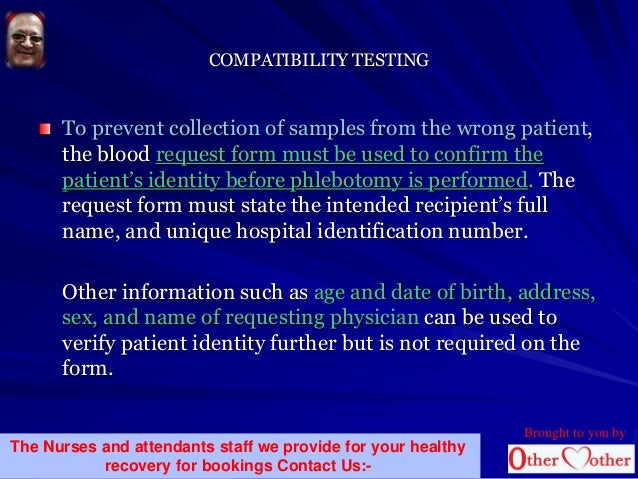 COMPATIBILITY TESTING

To prevent collection of samples from the wrong patient, the blood request form must be used to confirm the patient's identity before phlebotomy is performed. The request form must state the intended recipient's full name, and unique hospital identification number.

Other information such as age and date of birth, address, sex, and name of requesting physician can be used to verify patient identity further but is not required on the form.

The Nurses and attendants staff we provide for your healthy recovery for bookings Contact Us:-

Brought to you by

Other Mother